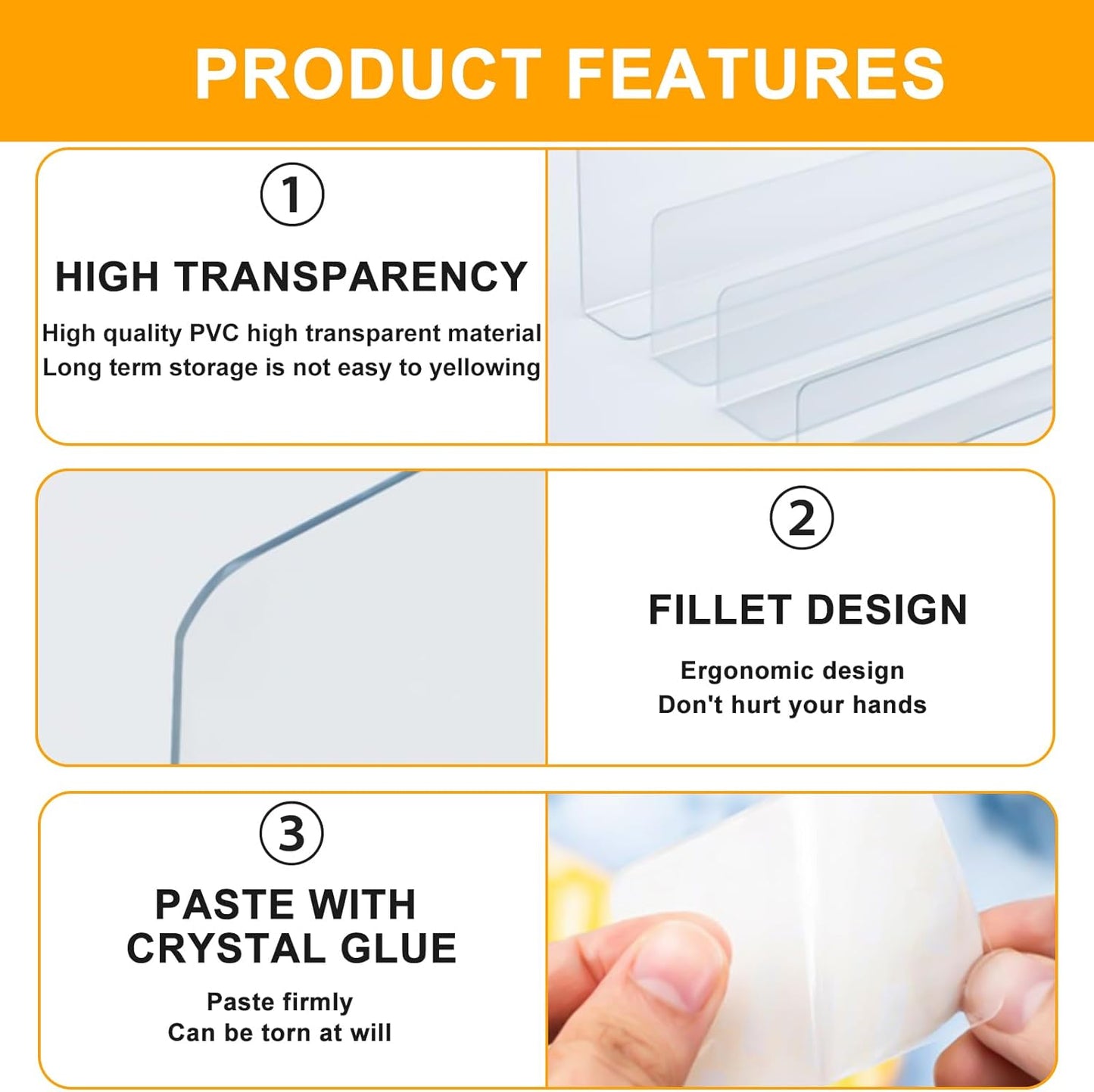 PRODUCT FEATURES

①

HIGH TRANSPARENCY

High quality PVC high transparent material
Long term storage is not easy to yellowing

②

FILLET DESIGN

Ergonomic design
Don't hurt your hands

③

PASTE WITH CRYSTAL GLUE

Paste firmly
Can be torn at will